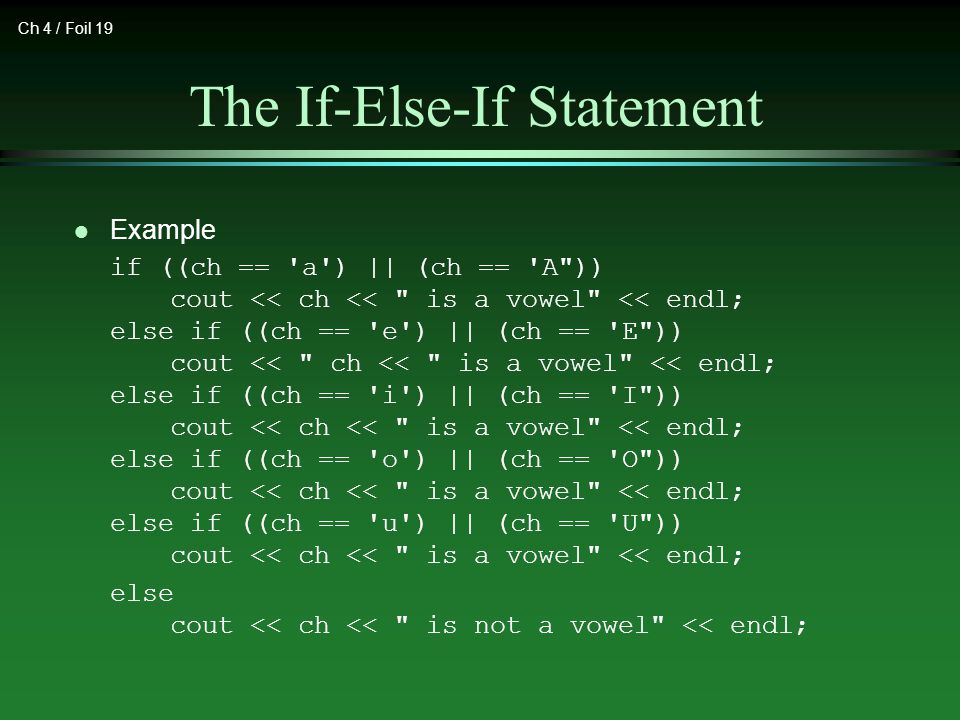 Ch 4 / Foil 19

The If-Else-If Statement

Example

if ((ch == 'a') || (ch == 'A"))
    cout << ch << " is a vowel" << endl;
else if ((ch == 'e') || (ch == 'E"))
    cout << " ch << " is a vowel" << endl;
else if ((ch == 'i') || (ch == 'I"))
    cout << ch << " is a vowel" << endl;
else if ((ch == 'o') || (ch == 'O"))
    cout << ch << " is a vowel" << endl;
else if ((ch == 'u') || (ch == 'U"))
    cout << ch << " is a vowel" << endl;
else
    cout << ch << " is not a vowel" << endl;